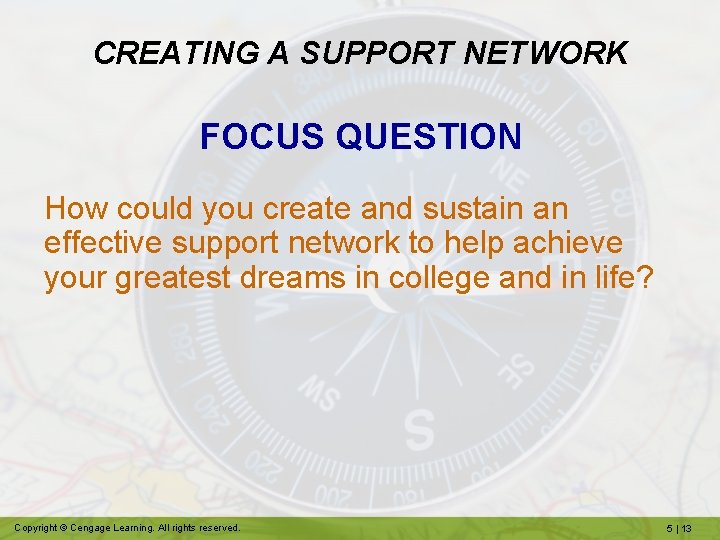 CREATING A SUPPORT NETWORK

FOCUS QUESTION

How could you create and sustain an effective support network to help achieve your greatest dreams in college and in life?

Copyright © Cengage Learning. All rights reserved.

5 | 13